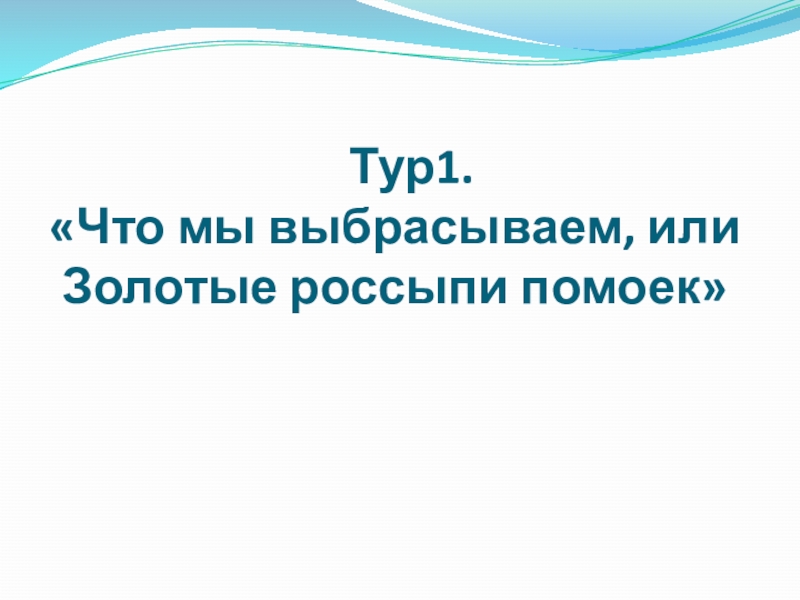 Тур1.
«Что мы выбрасываем, или Золотые россыпи помоек»